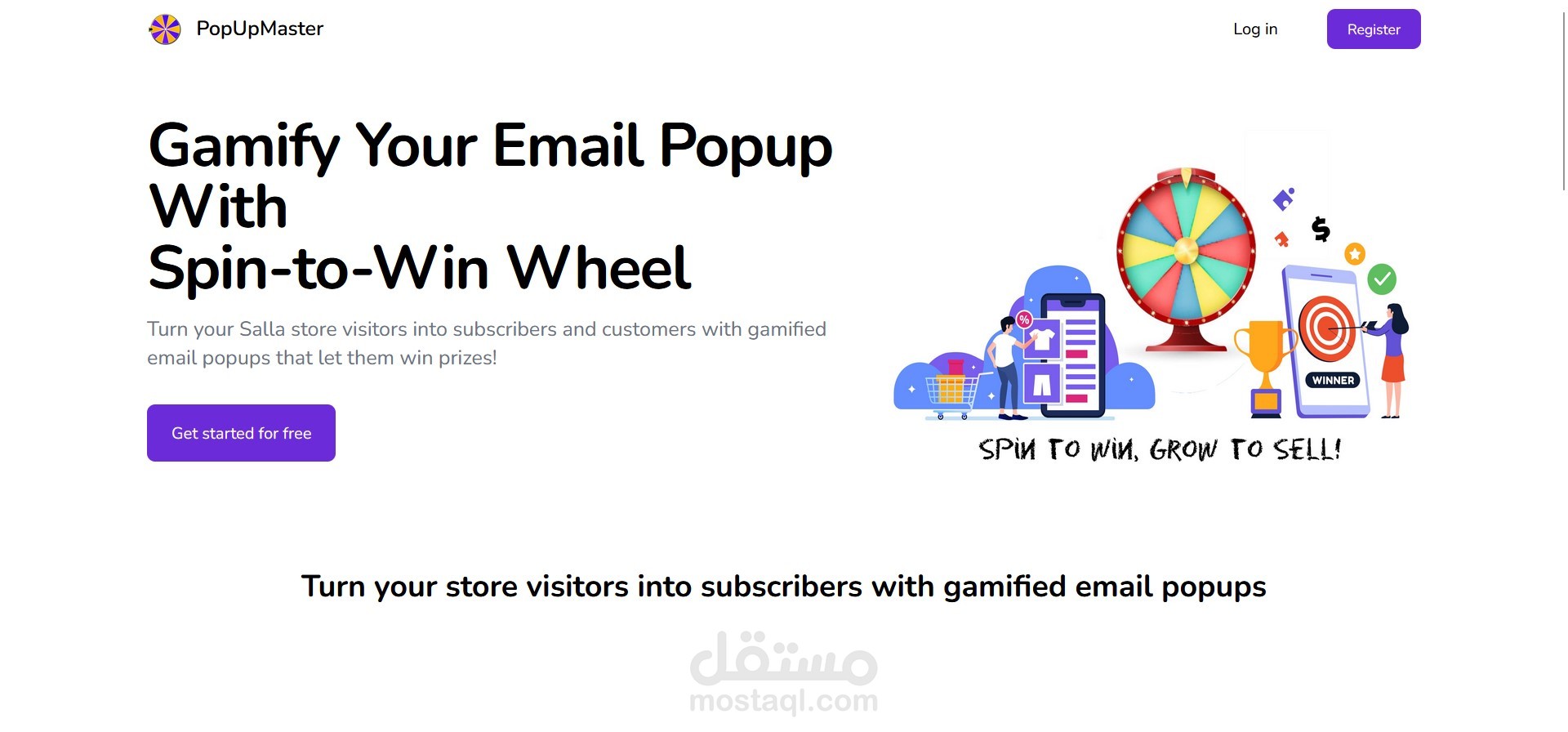 PopUpMaster

Log in

Register

Gamify Your Email Popup With
Spin-to-Win Wheel

Turn your Salla store visitors into subscribers and customers with gamified email popups that let them win prizes!

Get started for free

%

$

WINNER

SPIN TO WIN, GROW TO SELL!

Turn your store visitors into subscribers with gamified email popups

مستقل
mostaql.com